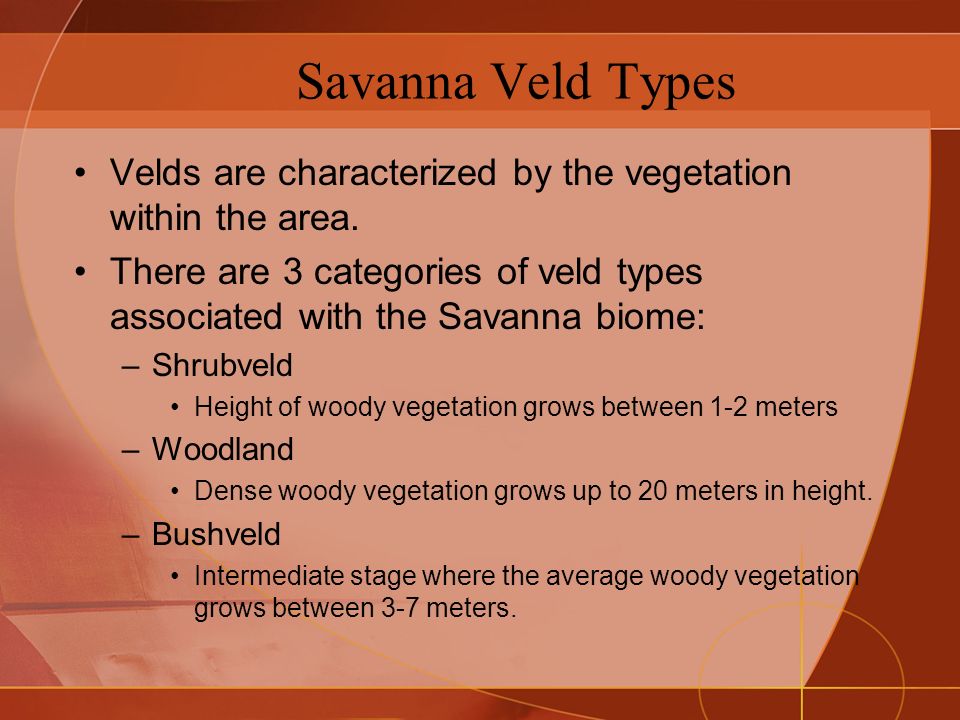 Savanna Veld Types

• Velds are characterized by the vegetation within the area.

• There are 3 categories of veld types associated with the Savanna biome:

– Shrubveld

• Height of woody vegetation grows between 1-2 meters

– Woodland

• Dense woody vegetation grows up to 20 meters in height.

– Bushveld

• Intermediate stage where the average woody vegetation grows between 3-7 meters.